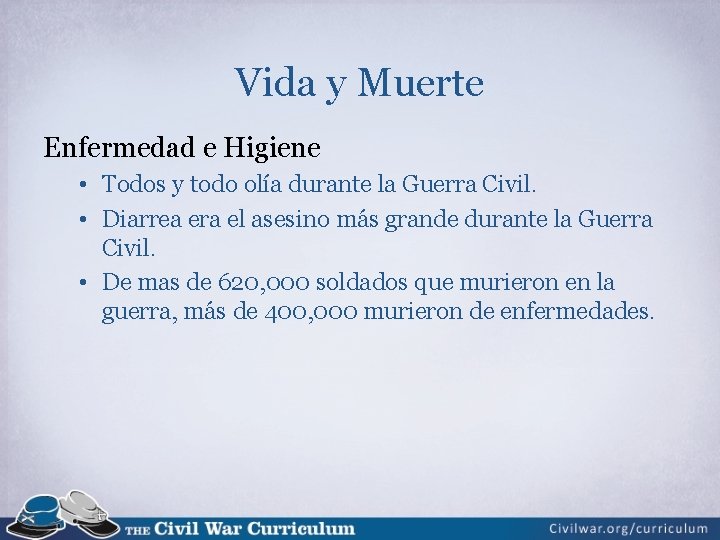 Vida y Muerte

Enfermedad e Higiene

• Todos y todo olía durante la Guerra Civil.
• Diarrea era el asesino más grande durante la Guerra Civil.
• De mas de 620,000 soldados que murieron en la guerra, más de 400,000 murieron de enfermedades.

THE Civil War Curriculum

Civilwar.org/curriculum